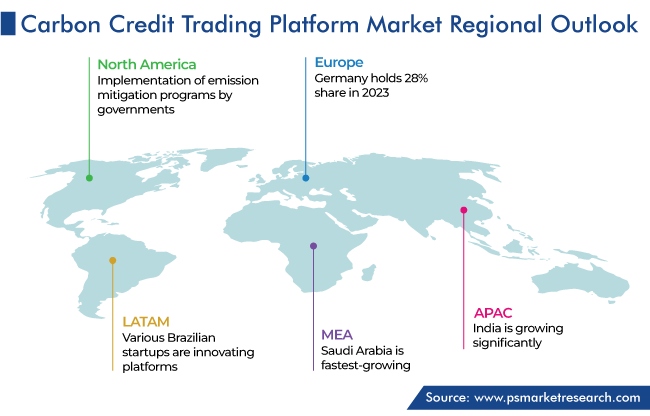 Carbon Credit Trading Platform Market Regional Outlook

North America
Implementation of emission mitigation programs by governments

Europe
Germany holds 28% share in 2023

LATAM
Various Brazilian startups are innovating platforms

MEA
Saudi Arabia is fastest-growing

APAC
India is growing significantly

Source: www.psmarketresearch.com